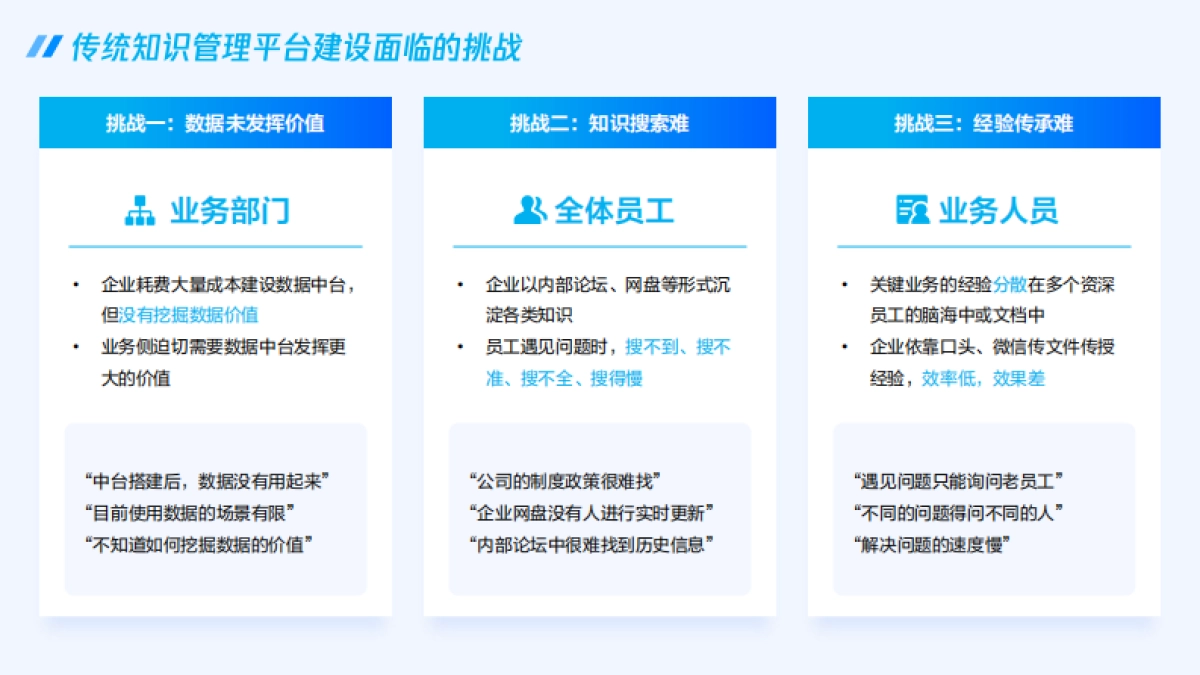 传统知识管理平台建设面临的挑战

挑战一：数据未发挥价值

业务部门

• 企业耗费大量成本建设数据中台，但没有挖掘数据价值
• 业务侧迫切需要数据中台发挥更大的价值

“中台搭建后，数据没有用起来”
“目前使用数据的场景有限”
“不知道如何挖掘数据的价值”

挑战二：知识搜索难

全体员工

• 企业以内部论坛、网盘等形式沉淀各类知识
• 员工遇见问题时，搜不到、搜不准、搜不全、搜得慢

“公司的制度政策很难找”
“企业网盘没有人进行实时更新”
“内部论坛中很难找到历史信息”

挑战三：经验传承难

业务人员

• 关键业务的经验分散在多个资深员工的脑海中或文档中
• 企业依靠口头、微信传文件传授经验，效率低，效果差

“遇见问题只能询问老员工”
“不同的问题得问不同的人”
“解决问题的速度慢”